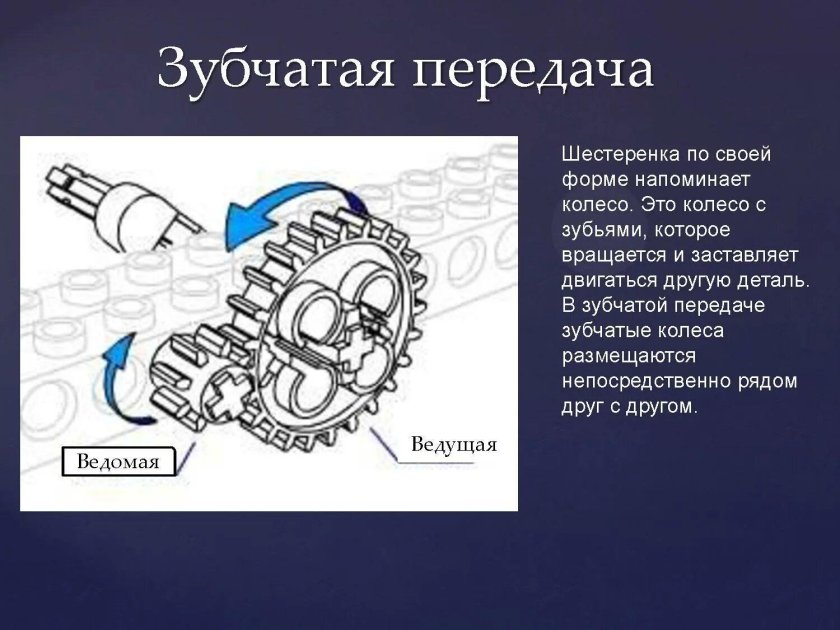 Зубчатая передача

Ведомая

Ведущая

Шестеренка по своей форме напоминает колесо. Это колесо с зубьями, которое вращается и заставляет двигаться другую деталь. В зубчатой передаче зубчатые колеса размещаются непосредственно рядом друг с другом.